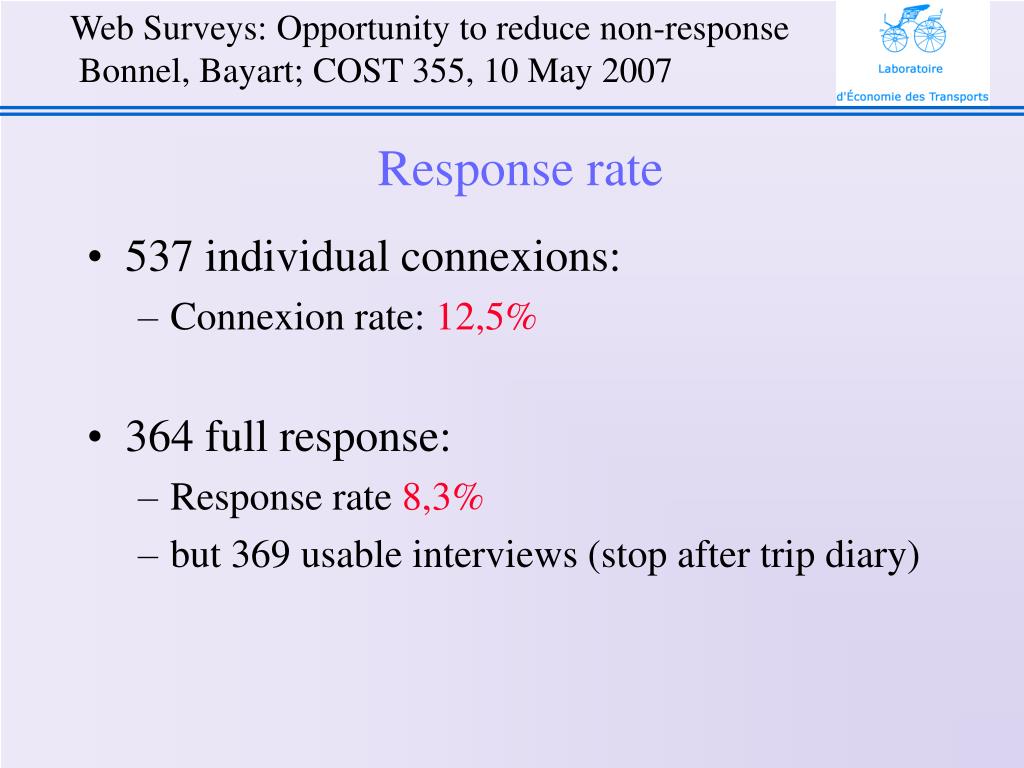 Web Surveys: Opportunity to reduce non-response
Bonnel, Bayart; COST 355, 10 May 2007

Laboratoire
d'Économie des Transports

Response rate

• 537 individual connexions:
– Connexion rate: 12,5%

• 364 full response:
– Response rate 8,3%
– but 369 usable interviews (stop after trip diary)